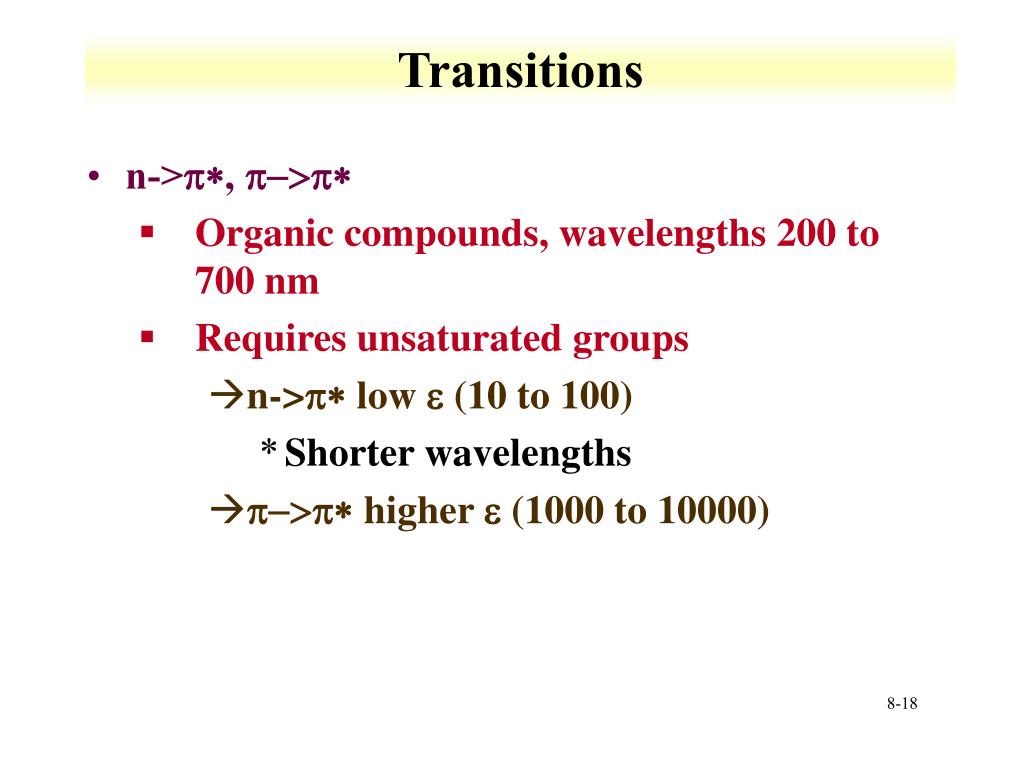 Transitions

• n->π*, π–>π*

▪ Organic compounds, wavelengths 200 to 700 nm

▪ Requires unsaturated groups

→n->π* low ε (10 to 100)

* Shorter wavelengths

→π–>π* higher ε (1000 to 10000)

8-18